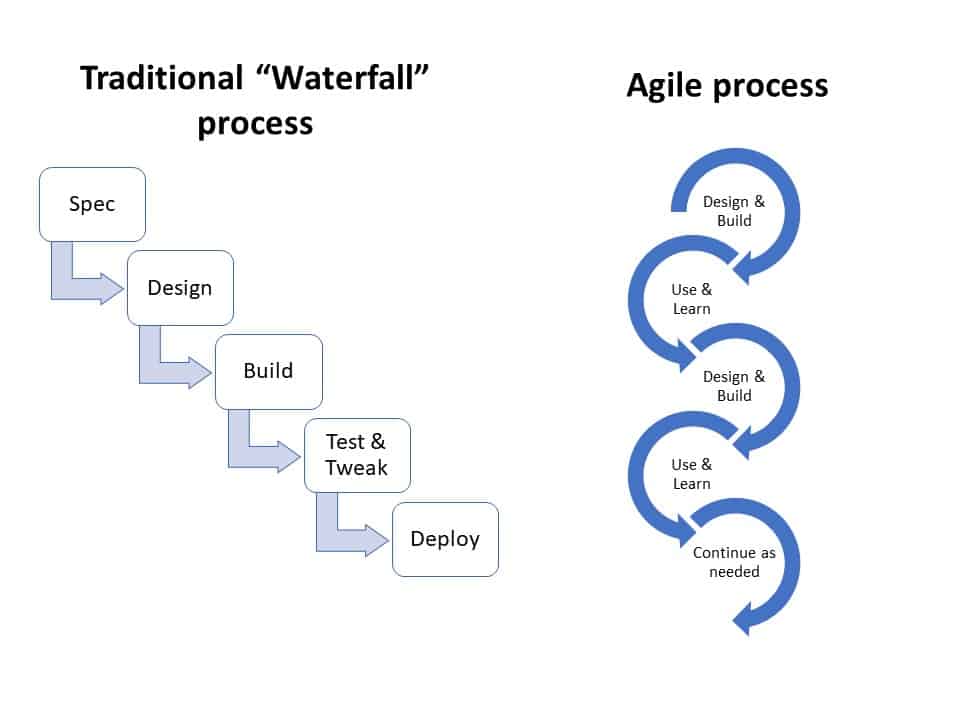 Traditional “Waterfall” process

Spec

Design

Build

Test & Tweak

Deploy

Agile process

Design & Build

Use & Learn

Design & Build

Use & Learn

Continue as needed